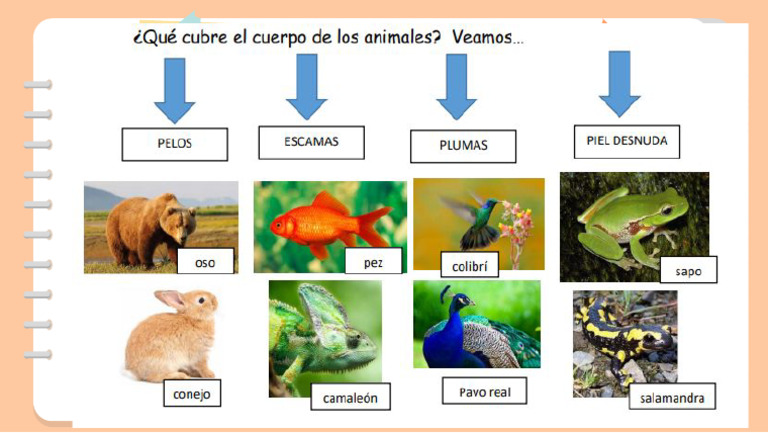 ¿Qué cubre el cuerpo de los animales? Veamos...

PELOS

ESCAMAS

PLUMAS

PIEL DESNUDA

oso

pez

colibrí

sapo

conejo

camaleón

Pavo real

salamandra